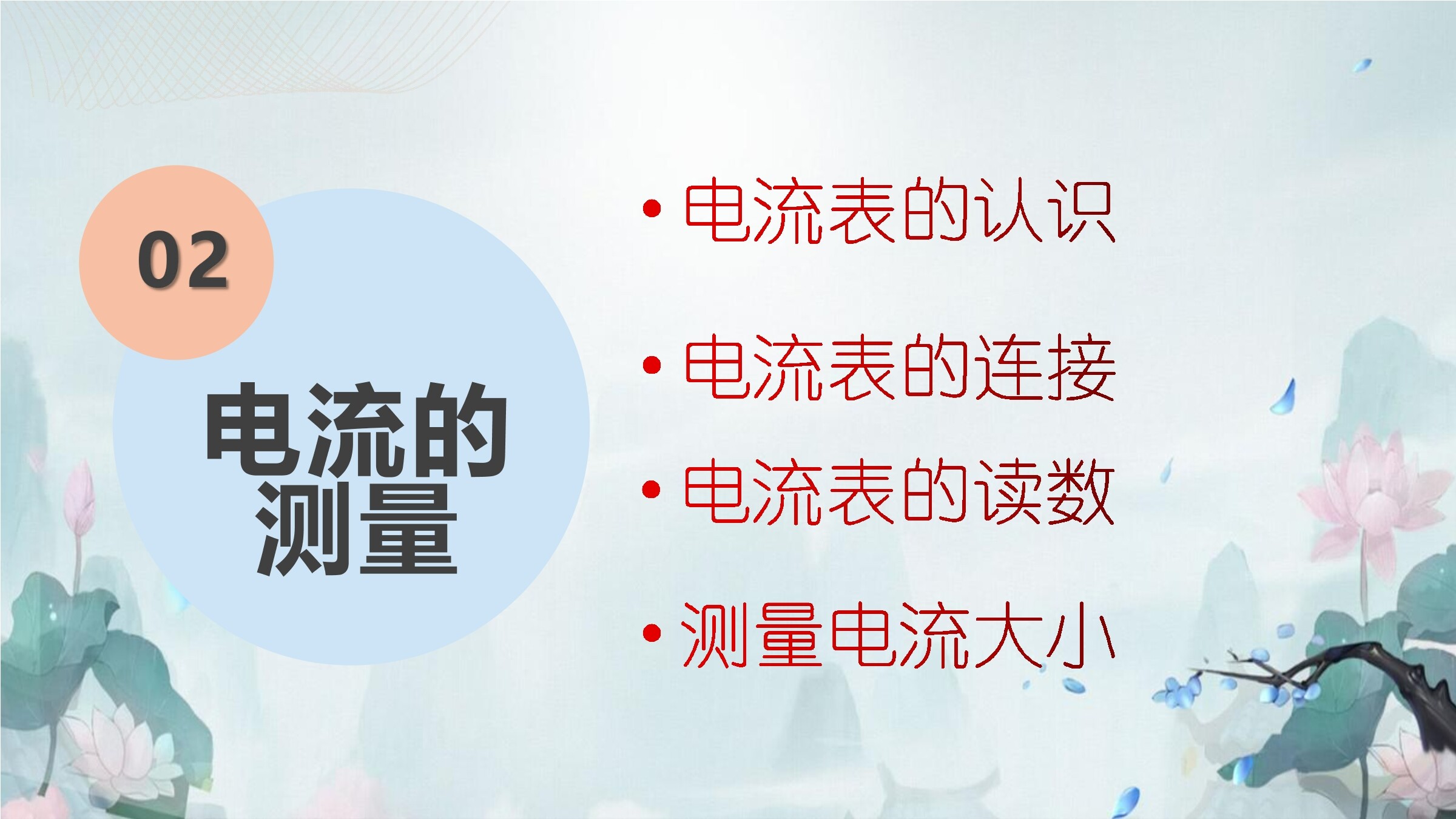 02

电流的测量

• 电流表的认识

• 电流表的连接

• 电流表的读数

• 测量电流大小